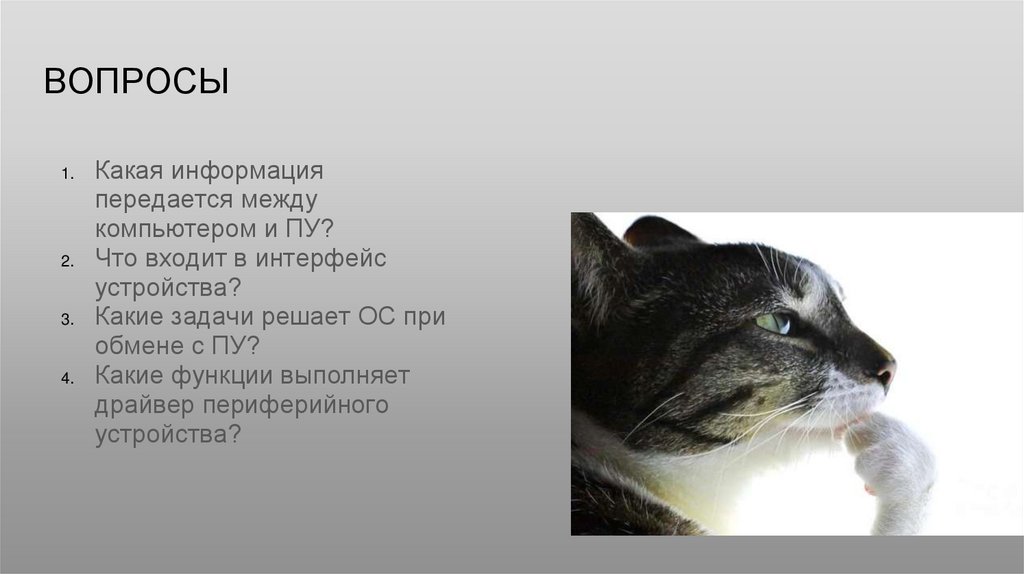 ВОПРОСЫ

1. Какая информация передается между компьютером и ПУ?
2. Что входит в интерфейс устройства?
3. Какие задачи решает ОС при обмене с ПУ?
4. Какие функции выполняет драйвер периферийного устройства?